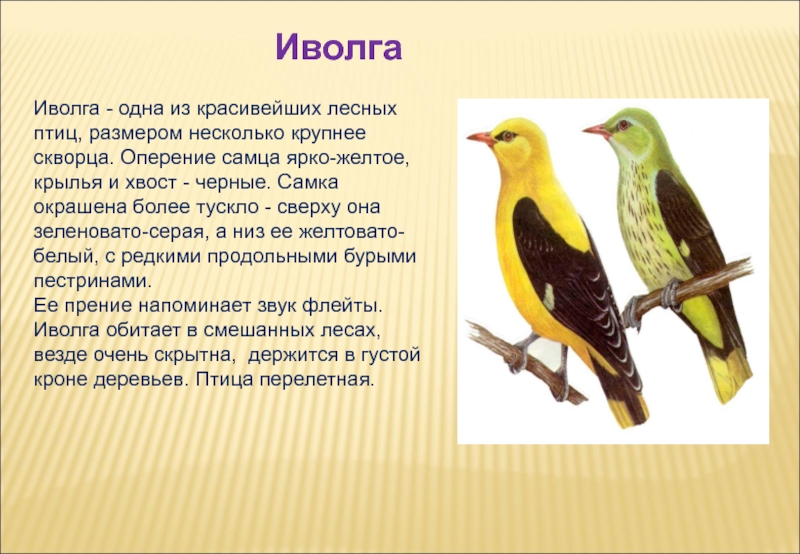 Иволга

Иволга - одна из красивейших лесных птиц, размером несколько крупнее скворца. Оперение самца ярко-желтое, крылья и хвост - черные. Самка окрашена более тускло - сверху она зеленовато-серая, а низ ее желтовато-белый, с редкими продольными бурыми пестринами.
Ее прение напоминает звук флейты. Иволга обитает в смешанных лесах, везде очень скрытна, держится в густой кроне деревьев. Птица перелетная.